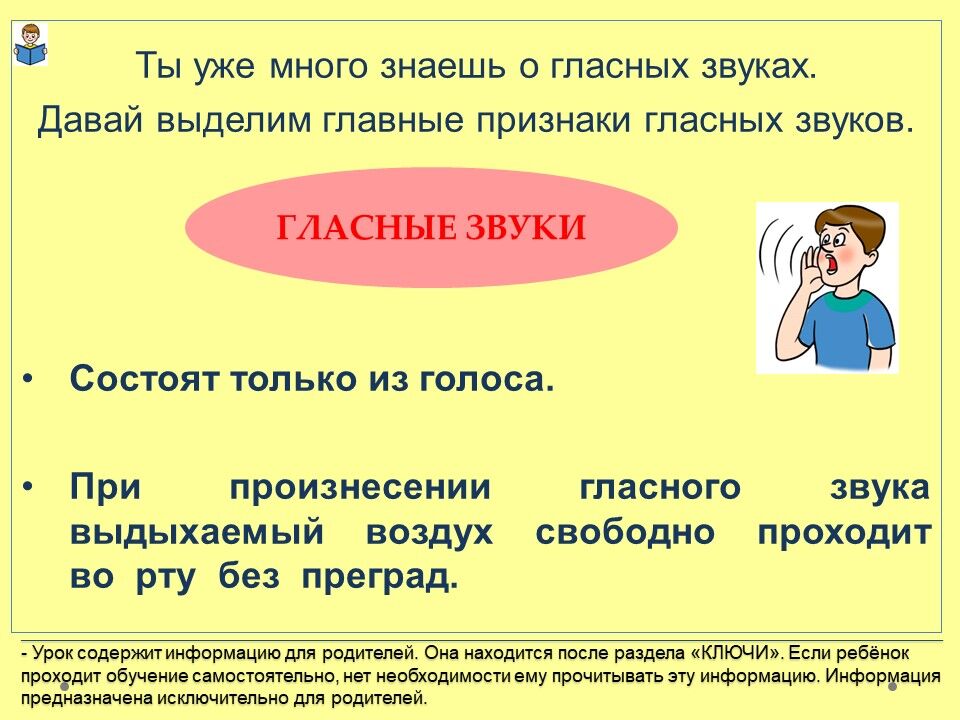 Ты уже много знаешь о гласных звуках.
Давай выделим главные признаки гласных звуков.

ГЛАСНЫЕ ЗВУКИ

• Состоят только из голоса.

• При произнесении гласного звука выдыхаемый воздух свободно проходит во рту без преград.

- Урок содержит информацию для родителей. Она находится после раздела «КЛЮЧИ». Если ребёнок проходит обучение самостоятельно, нет необходимости ему прочитывать эту информацию. Информация предназначена исключительно для родителей.